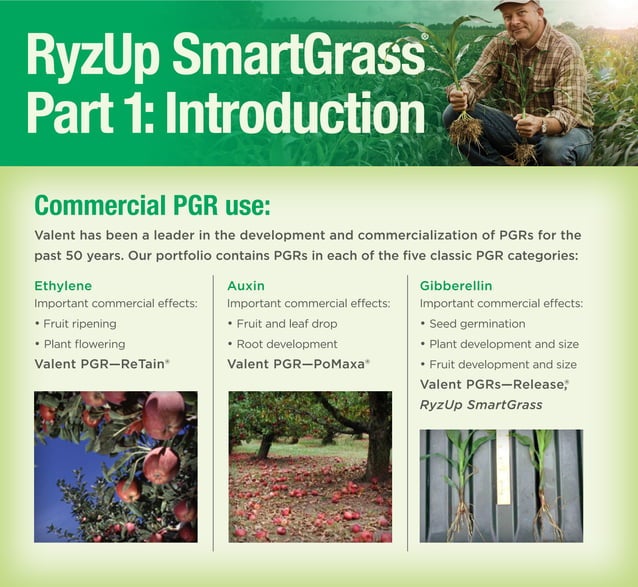 RyzUp SmartGrass®
Part 1: Introduction

Commercial PGR use:

Valent has been a leader in the development and commercialization of PGRs for the past 50 years. Our portfolio contains PGRs in each of the five classic PGR categories:

Ethylene
Important commercial effects:
• Fruit ripening
• Plant flowering
Valent PGR—ReTain®

Auxin
Important commercial effects:
• Fruit and leaf drop
• Root development
Valent PGR—PoMaxa®

Gibberellin
Important commercial effects:
• Seed germination
• Plant development and size
• Fruit development and size
Valent PGRs—Release,®
RyzUp SmartGrass